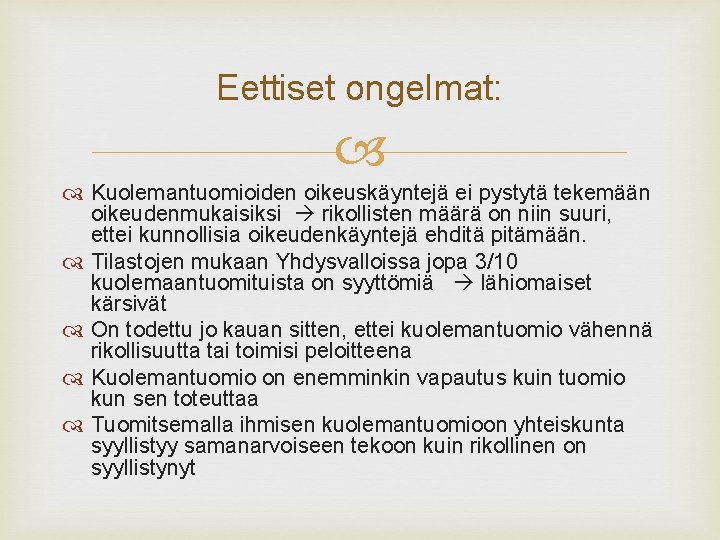 Eettiset ongelmat:

Kuolemantuomioiden oikeuskäyntejä ei pystytä tekemään oikeudenmukaisiksi → rikollisten määrä on niin suuri, ettei kunnollisia oikeudenkäyntejä ehditä pitämään.

Tilastojen mukaan Yhdysvalloissa jopa 3/10 kuolemaantuomituista on syyttömiä → lähiomaiset kärsivät

On todettu jo kauan sitten, ettei kuolemantuomio vähennä rikollisuutta tai toimisi peloitteena

Kuolemantuomio on enemminkin vapautus kuin tuomio kun sen toteuttaa

Tuomitsemalla ihmisen kuolemantuomioon yhteiskunta syyllistyy samanarvoiseen tekoon kuin rikollinen on syyllistynyt